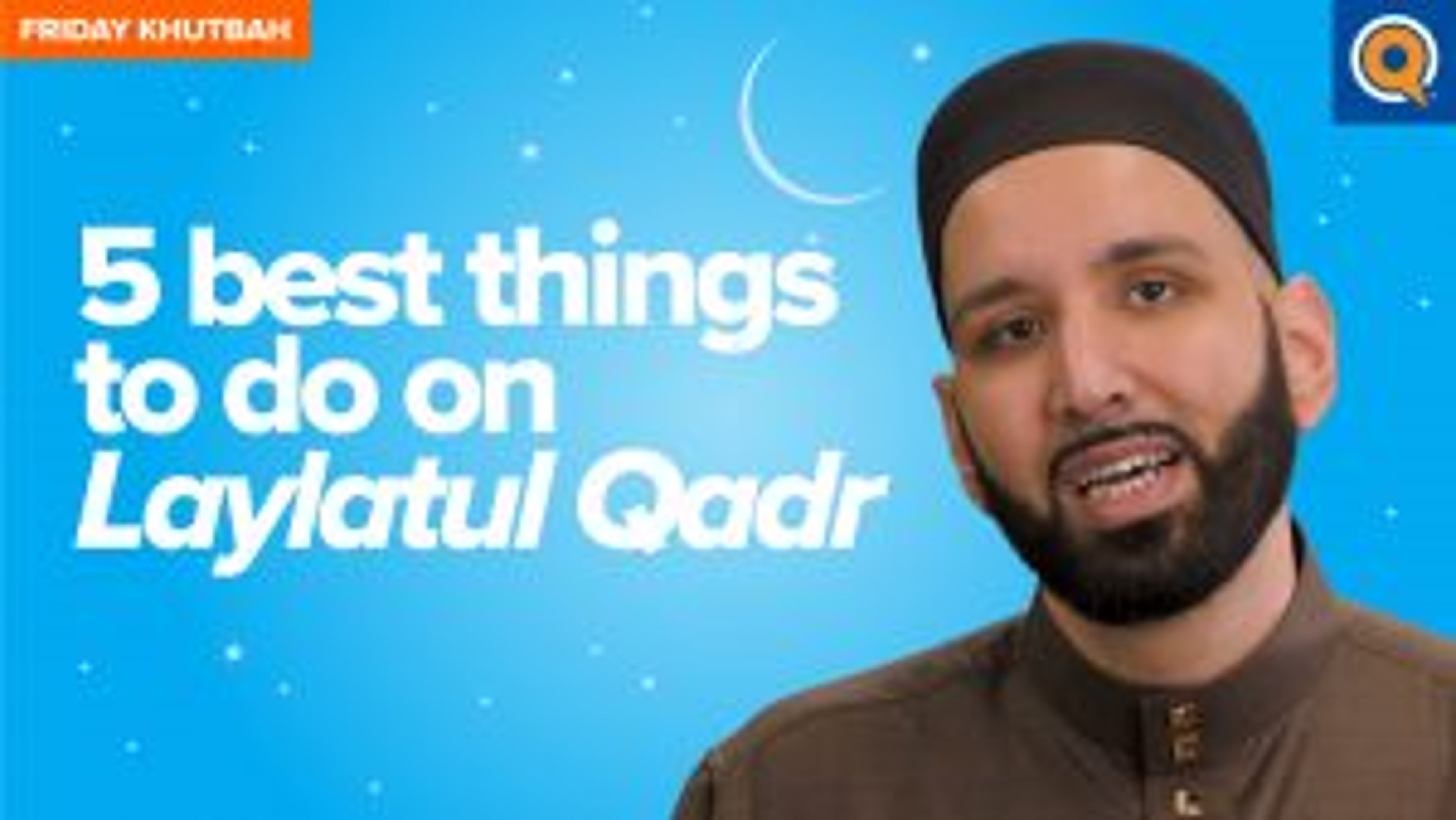 FRIDAY KHUTBAH

5 best things to do on Laylatul Qadr